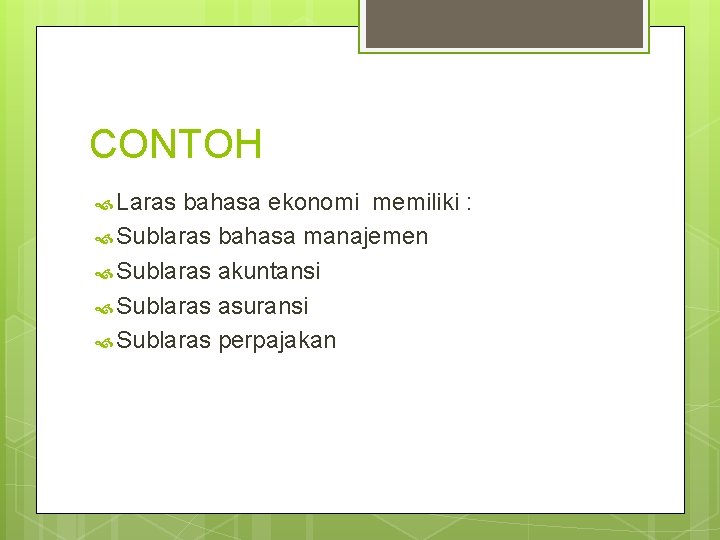 CONTOH

Laras bahasa ekonomi memiliki :

Sublaras bahasa manajemen

Sublaras akuntansi

Sublaras asuransi

Sublaras perpajakan